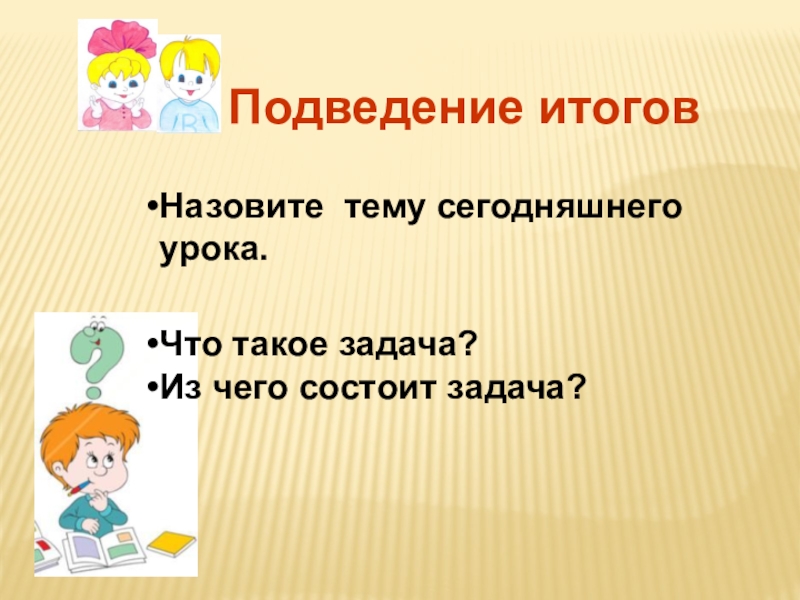 Подведение итогов

•Назовите тему сегодняшнего урока.

•Что такое задача?
•Из чего состоит задача?